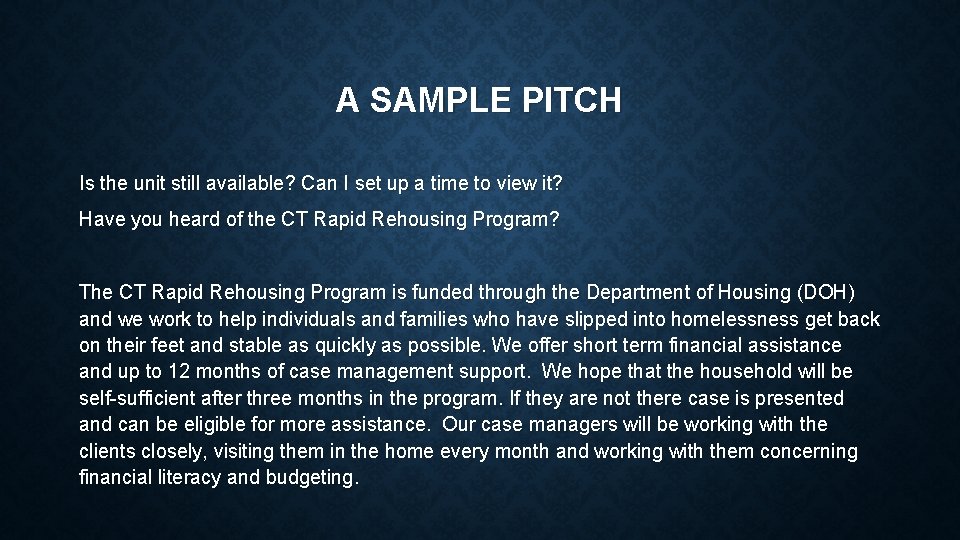 A SAMPLE PITCH

Is the unit still available? Can I set up a time to view it?

Have you heard of the CT Rapid Rehousing Program?

The CT Rapid Rehousing Program is funded through the Department of Housing (DOH) and we work to help individuals and families who have slipped into homelessness get back on their feet and stable as quickly as possible. We offer short term financial assistance and up to 12 months of case management support. We hope that the household will be self-sufficient after three months in the program. If they are not there case is presented and can be eligible for more assistance. Our case managers will be working with the clients closely, visiting them in the home every month and working with them concerning financial literacy and budgeting.